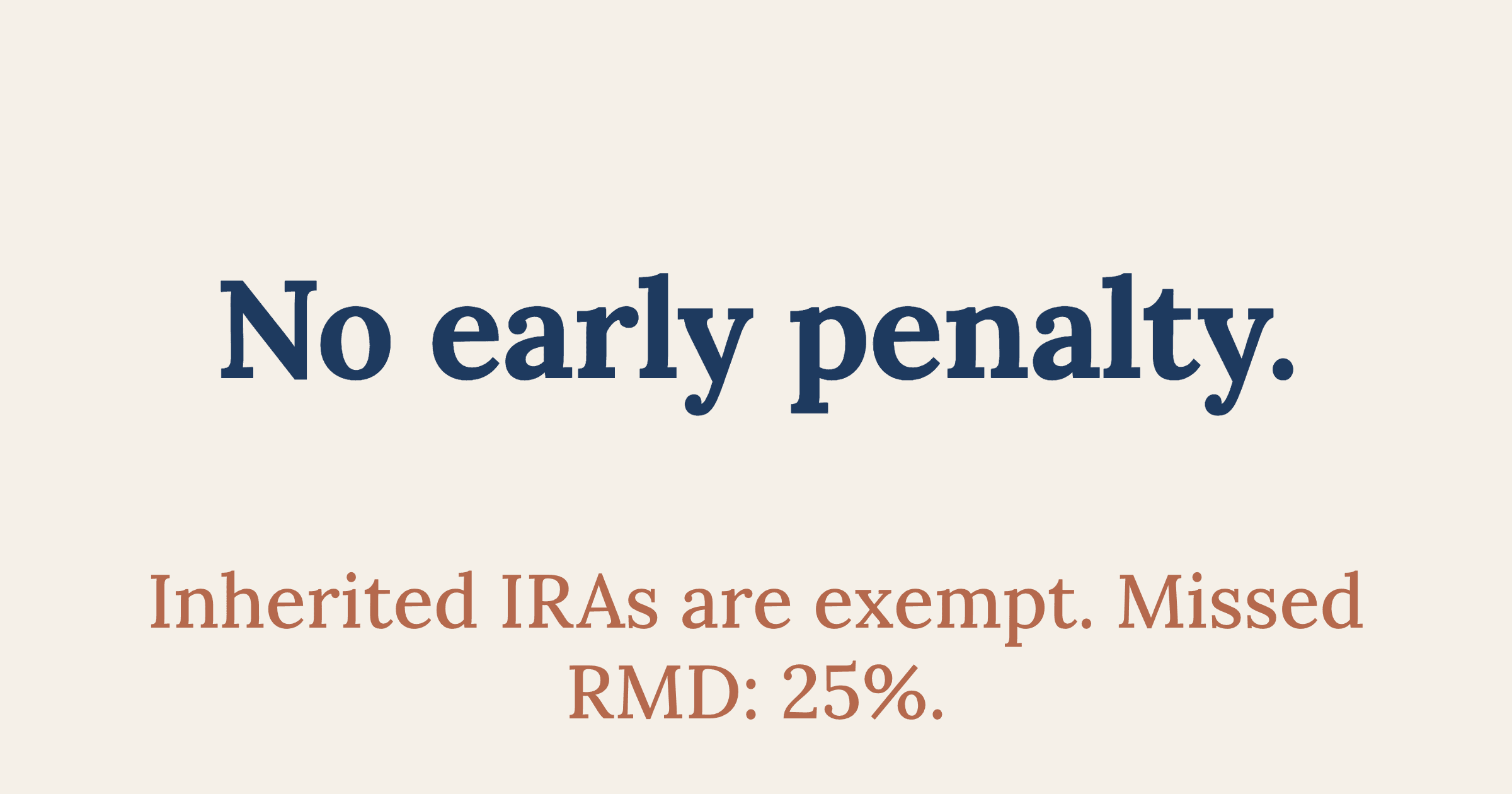 No early penalty.

Inherited IRAs are exempt. Missed RMD: 25%.